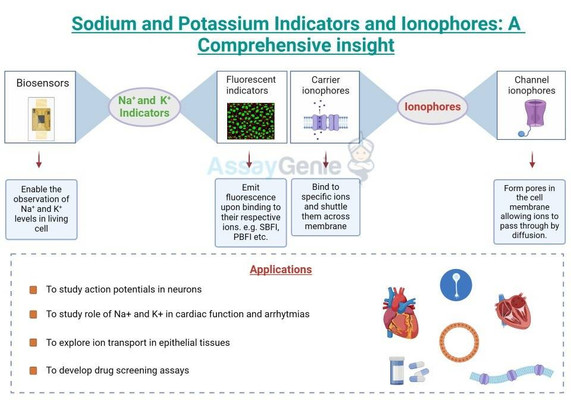 Sodium and Potassium Indicators and Ionophores: A Comprehensive insight

Biosensors

$Na^+$ and $K^+$ Indicators

Fluorescent indicators

Carrier ionophores

Ionophores

Channel ionophores

AssayGenie

Enable the observation of $Na^+$ and $K^+$ levels in living cell

Emit fluorescence upon binding to their respective ions. e.g. SBFI, PBFI etc.

Bind to specific ions and shuttle them across membrane

Form pores in the cell membrane allowing ions to pass through by diffusion.

Applications

To study action potentials in neurons

To study role of Na+ and K+ in cardiac function and arrhytmias

To explore ion transport in epithelial tissues

To develop drug screening assays